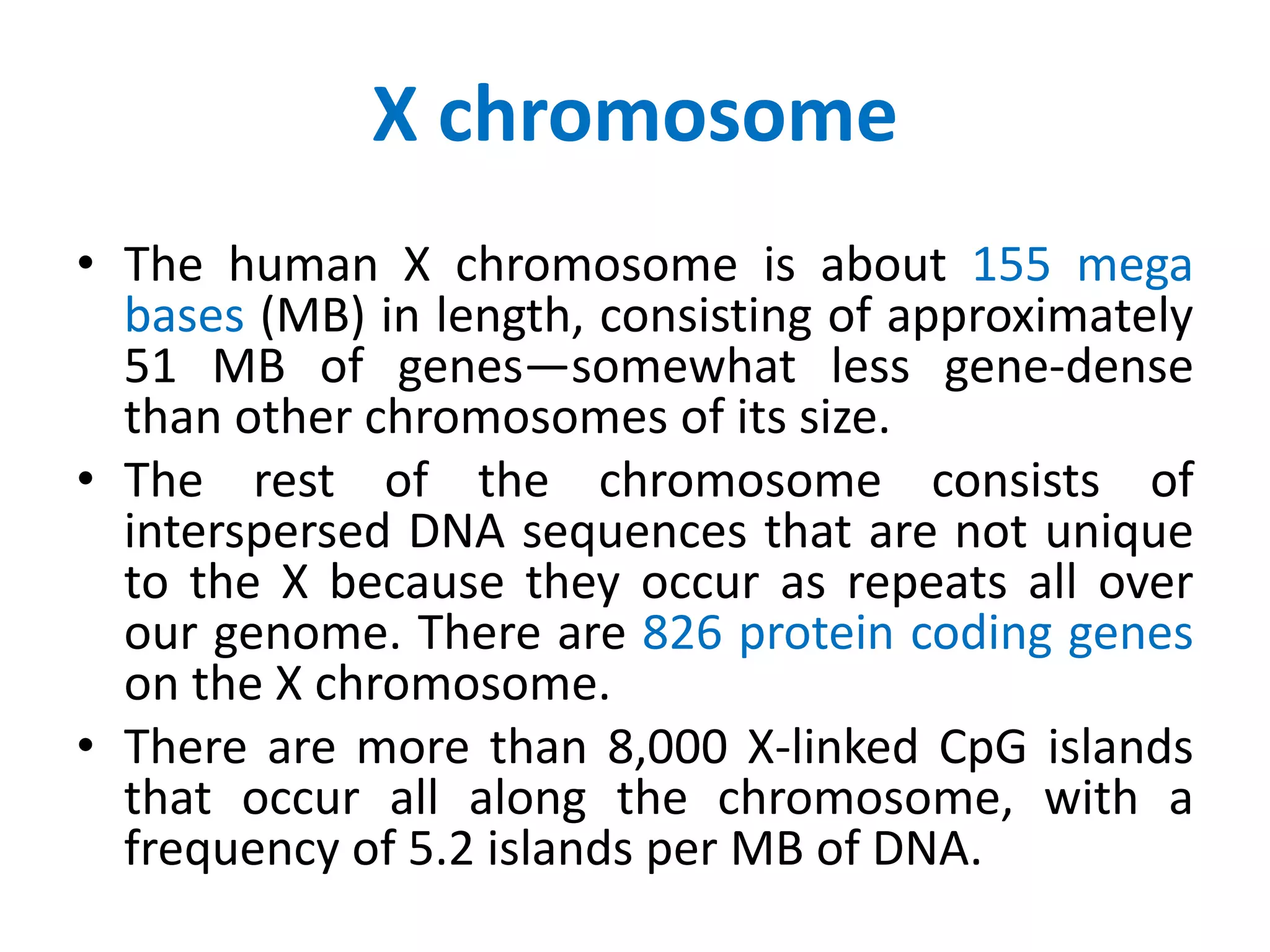 X chromosome

• The human X chromosome is about 155 mega bases (MB) in length, consisting of approximately 51 MB of genes—somewhat less gene-dense than other chromosomes of its size.
• The rest of the chromosome consists of interspersed DNA sequences that are not unique to the X because they occur as repeats all over our genome. There are 826 protein coding genes on the X chromosome.
• There are more than 8,000 X-linked CpG islands that occur all along the chromosome, with a frequency of 5.2 islands per MB of DNA.